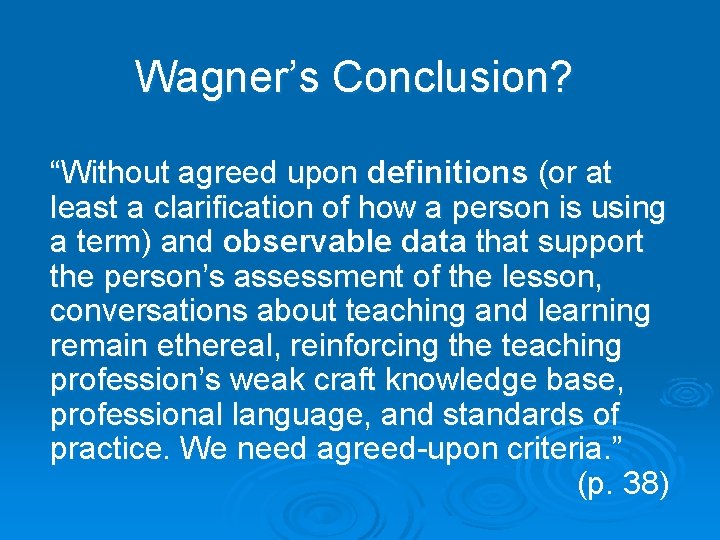 Wagner’s Conclusion?

“Without agreed upon definitions (or at least a clarification of how a person is using a term) and observable data that support the person’s assessment of the lesson, conversations about teaching and learning remain ethereal, reinforcing the teaching profession’s weak craft knowledge base, professional language, and standards of practice. We need agreed-upon criteria.” (p. 38)